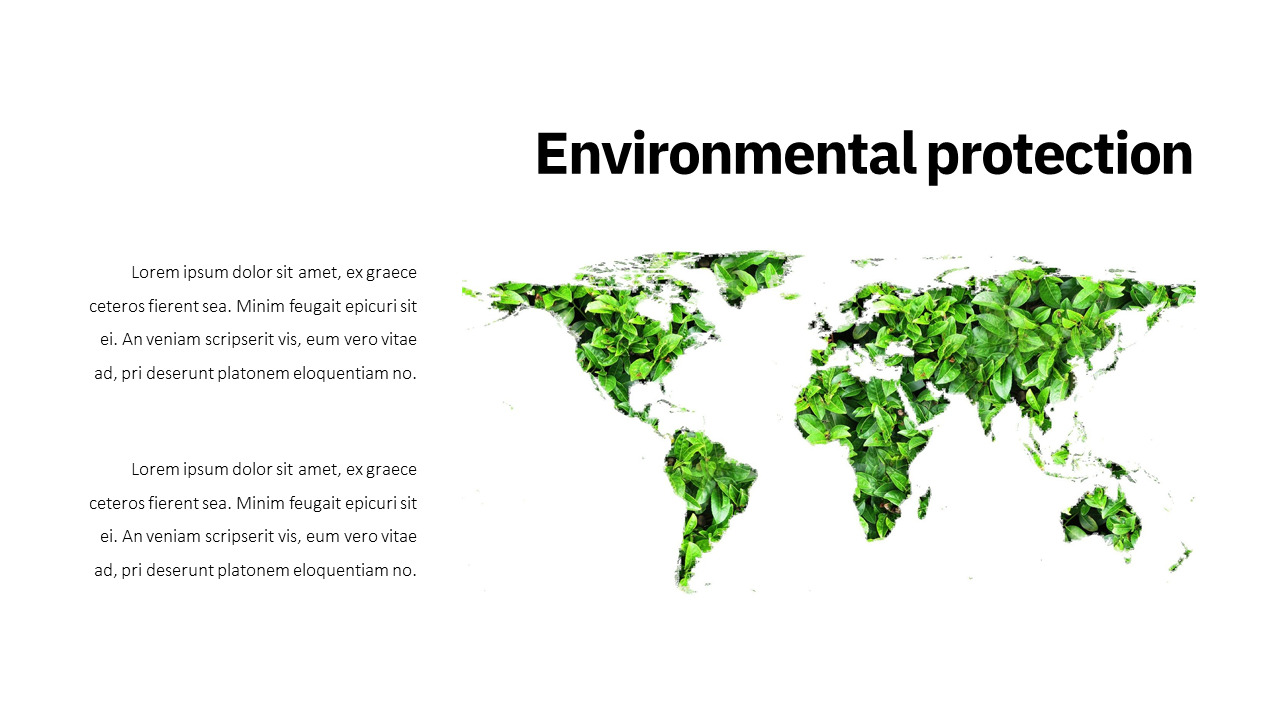 Environmental protection

Lorem ipsum dolor sit amet, ex graece ceteros fierent sea. Minim feugait epicuri sit ei. An veniam scripserit vis, eum vero vitae ad, pri deserunt platonem eloquentiam no.

Lorem ipsum dolor sit amet, ex graece ceteros fierent sea. Minim feugait epicuri sit ei. An veniam scripserit vis, eum vero vitae ad, pri deserunt platonem eloquentiam no.